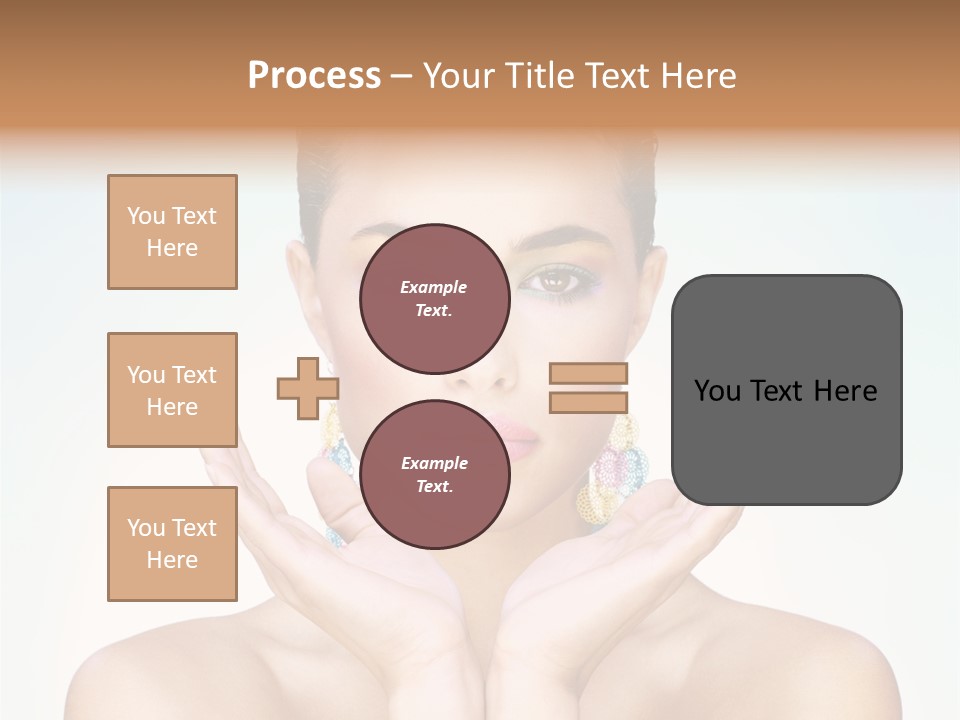 Process – Your Title Text Here

You Text Here

You Text Here

You Text Here

Example Text.

Example Text.

You Text Here